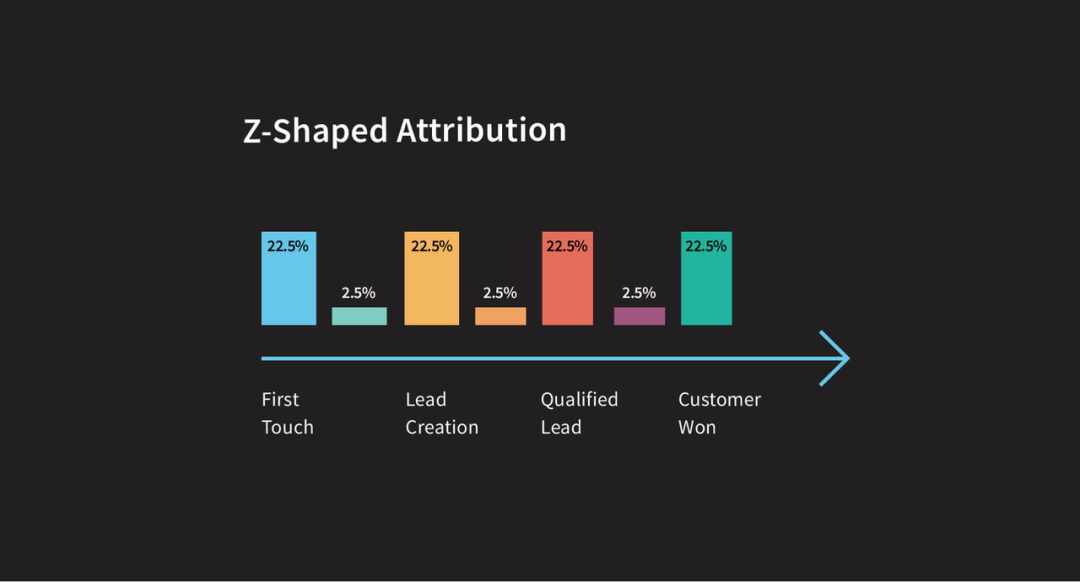 Z-Shaped Attribution

22.5%

2.5%

22.5%

2.5%

22.5%

2.5%

22.5%

First Touch

Lead Creation

Qualified Lead

Customer Won